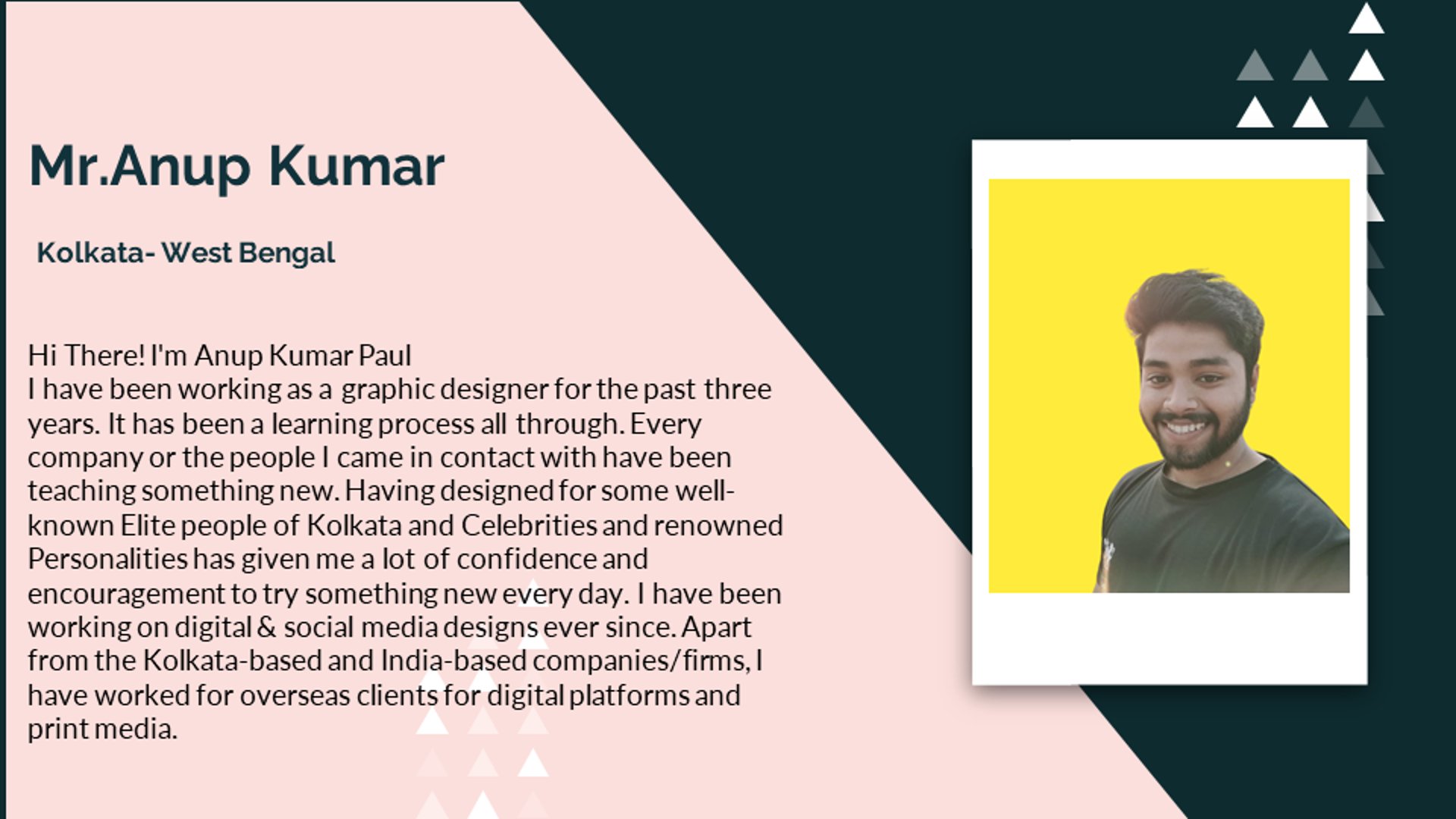 Mr.Anup Kumar

Kolkata- West Bengal

Hi There! I'm Anup Kumar Paul
I have been working as a graphic designer for the past three years. It has been a learning process all through. Every company or the people I came in contact with have been teaching something new. Having designed for some well-known Elite people of Kolkata and Celebrities and renowned Personalities has given me a lot of confidence and encouragement to try something new every day. I have been working on digital & social media designs ever since. Apart from the Kolkata-based and India-based companies/firms, I have worked for overseas clients for digital platforms and print media.